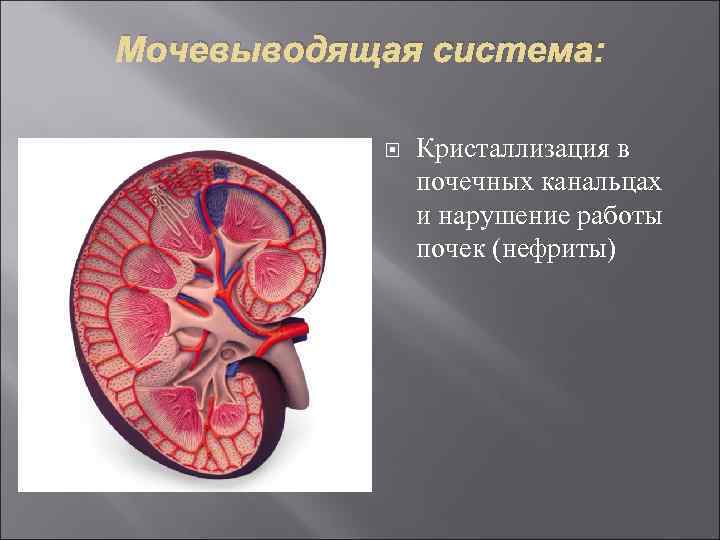 Мочевыводящая система:

Кристаллизация в почечных канальцах и нарушение работы почек (нефриты)